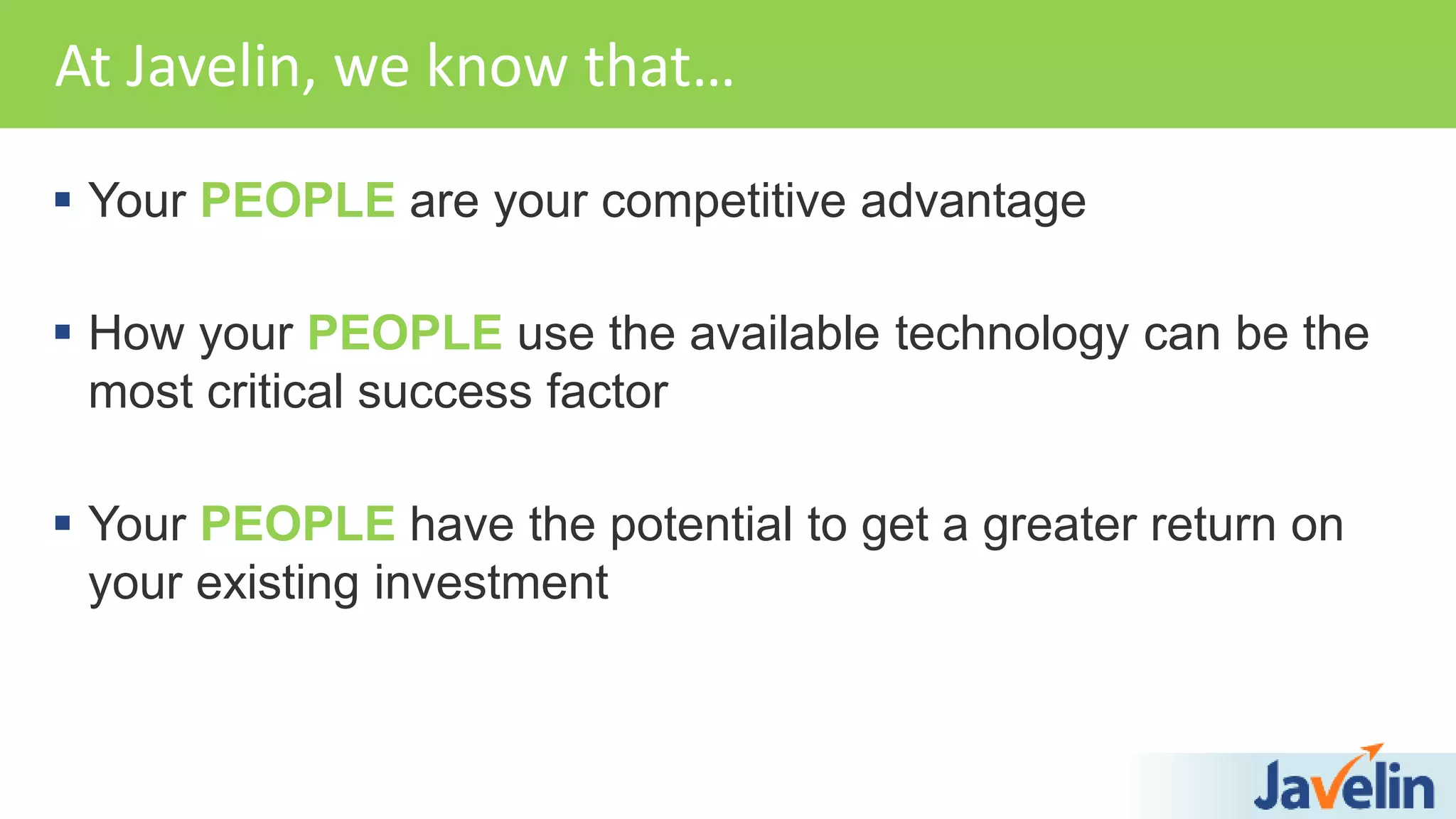 At Javelin, we know that...

▪ Your PEOPLE are your competitive advantage

▪ How your PEOPLE use the available technology can be the most critical success factor

▪ Your PEOPLE have the potential to get a greater return on your existing investment

Javelin